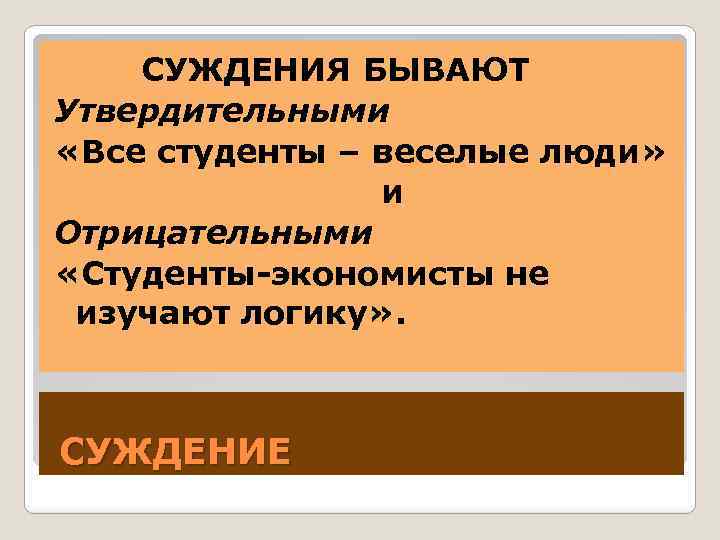 СУЖДЕНИЯ БЫВАЮТ
Утвердительными
«Все студенты – веселые люди»
и
Отрицательными
«Студенты-экономисты не изучают логику».

СУЖДЕНИЕ